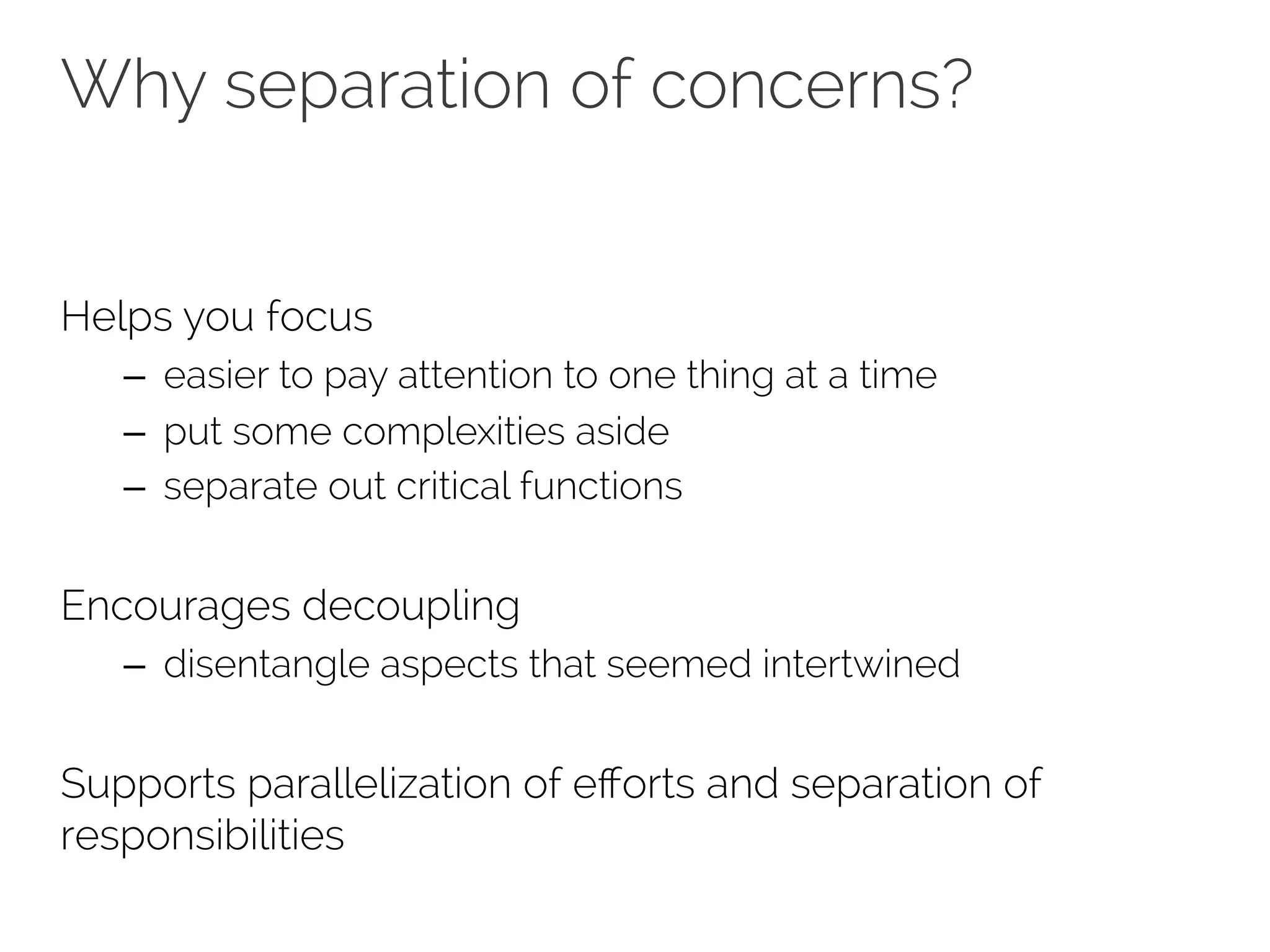 Why separation of concerns?

Helps you focus
– easier to pay attention to one thing at a time
– put some complexities aside
– separate out critical functions

Encourages decoupling
– disentangle aspects that seemed intertwined

Supports parallelization of efforts and separation of responsibilities